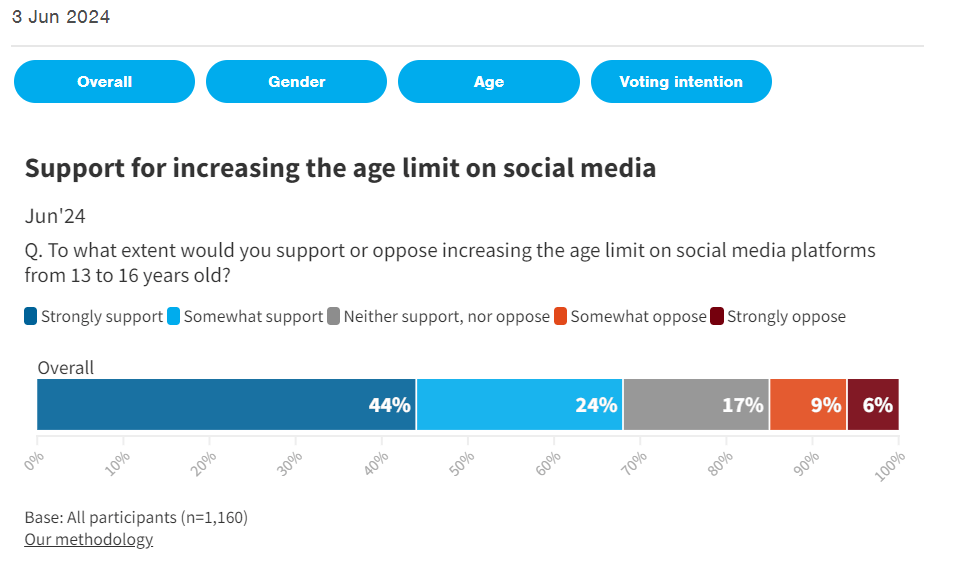 3 Jun 2024

Overall Gender Age Voting intention

Support for increasing the age limit on social media

Jun'24

Q. To what extent would you support or oppose increasing the age limit on social media platforms from 13 to 16 years old?

Strongly support Somewhat support Neither support, nor oppose Somewhat oppose Strongly oppose

Overall

44% 24% 17% 9% 6%

0% 10% 20% 30% 40% 50% 60% 70% 80% 90% 100%

Base: All participants (n=1,160)
Our methodology